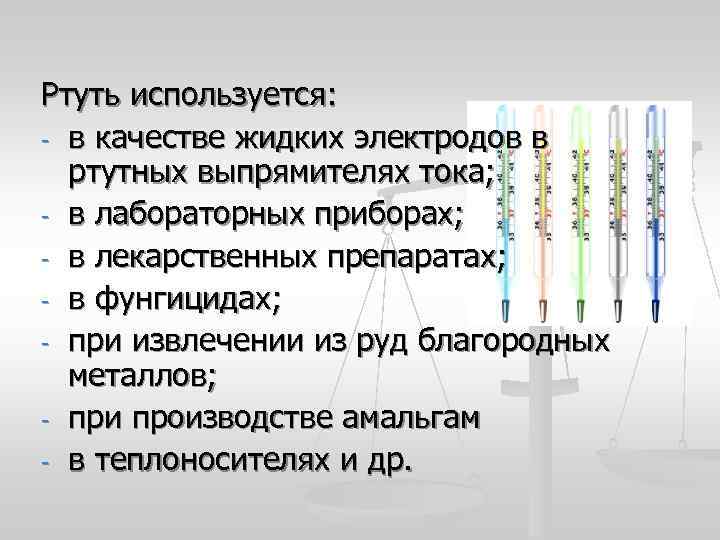 Ртуть используется:
- в качестве жидких электродов в ртутных выпрямителях тока;
- в лабораторных приборах;
- в лекарственных препаратах;
- в фунгицидах;
- при извлечении из руд благородных металлов;
- при производстве амальгам
- в теплоносителях и др.